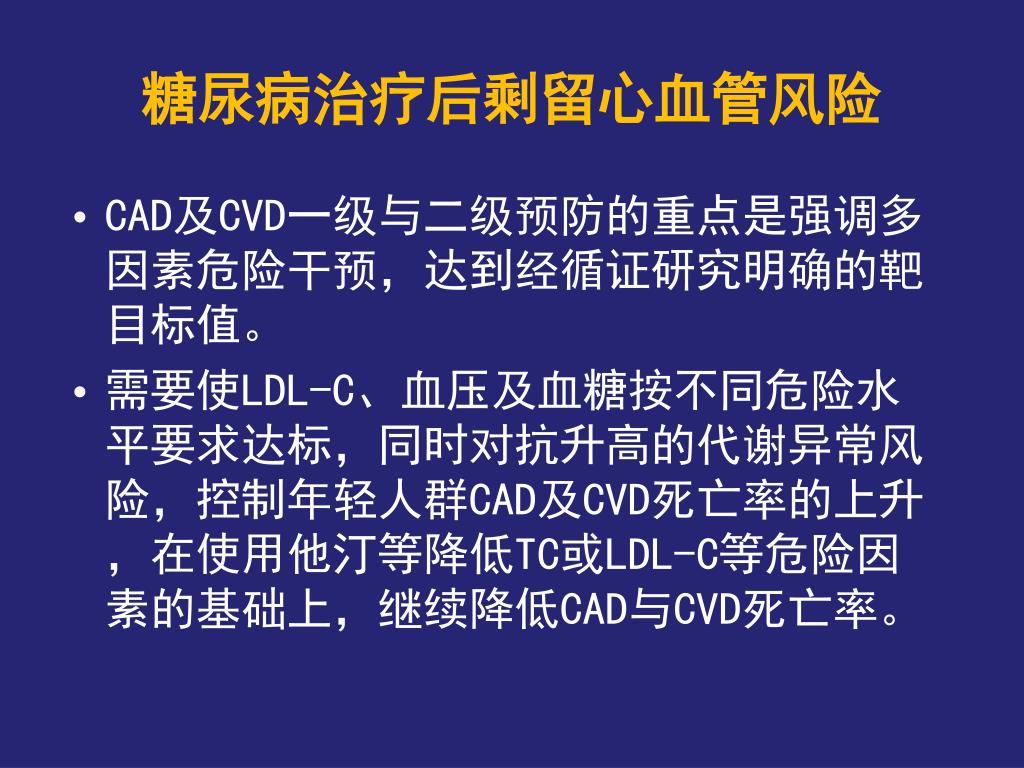 糖尿病治疗后剩留心血管风险

• CAD及CVD一级与二级预防的重点是强调多因素危险干预，达到经循证研究明确的靶目标值。

• 需要使LDL-C、血压及血糖按不同危险水平要求达标，同时对抗升高的代谢异常风险，控制年轻人群CAD及CVD死亡率的上升，在使用他汀等降低TC或LDL-C等危险因素的基础上，继续降低CAD与CVD死亡率。